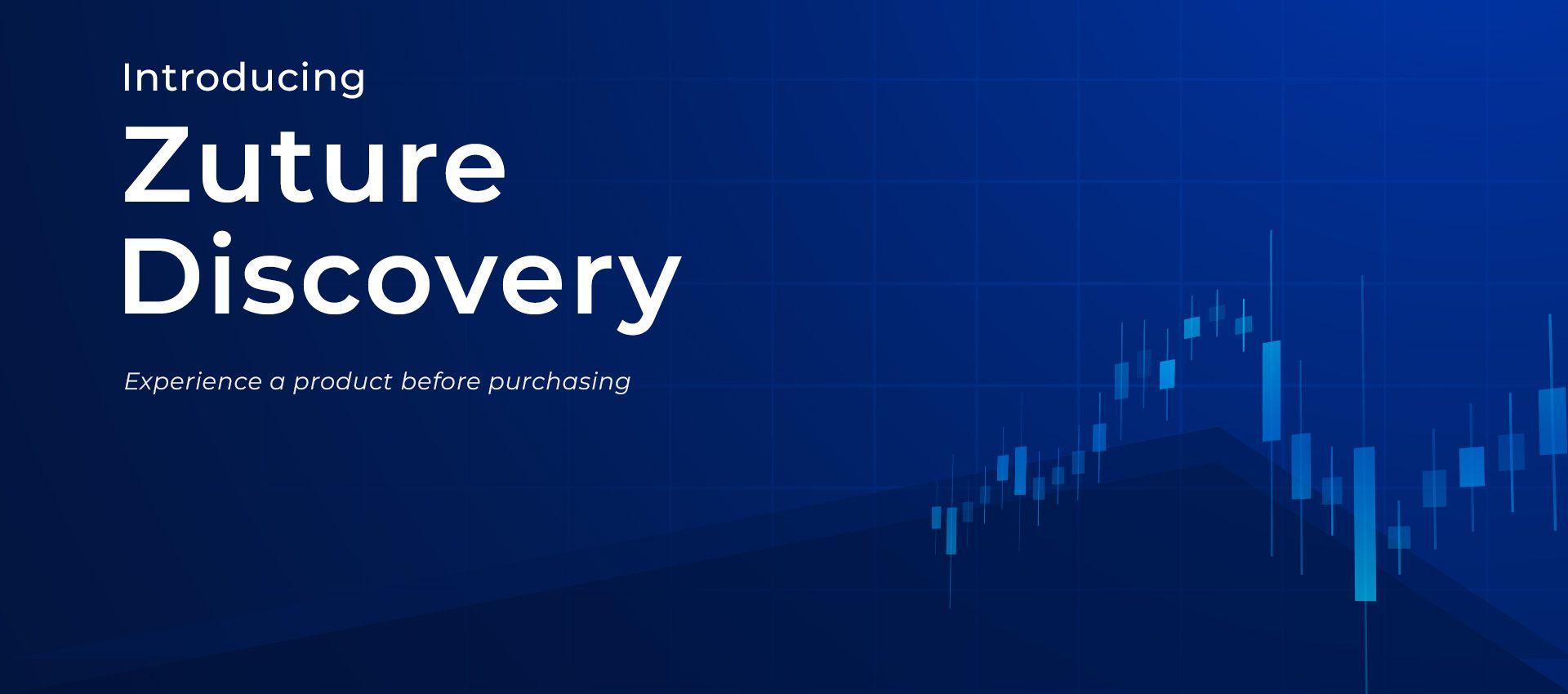 Introducing

Zuture Discovery

Experience a product before purchasing